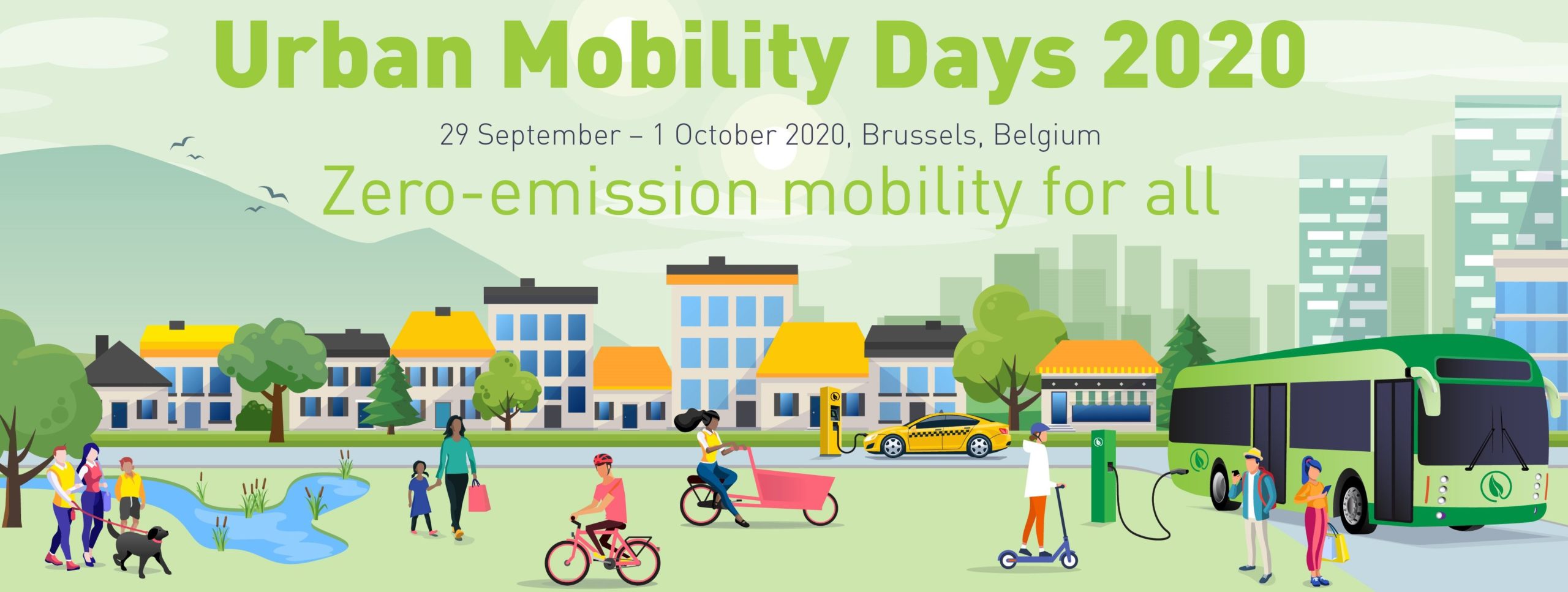 Urban Mobility Days 2020

29 September – 1 October 2020, Brussels, Belgium

Zero-emission mobility for all